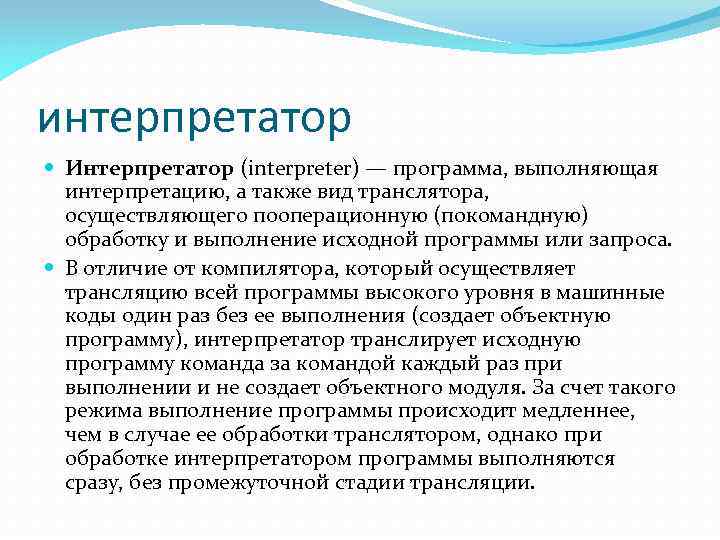 интерпретатор

Интерпретатор (interpreter) — программа, выполняющая интерпретацию, а также вид транслятора, осуществляющего пооперационную (покомандную) обработку и выполнение исходной программы или запроса.

В отличие от компилятора, который осуществляет трансляцию всей программы высокого уровня в машинные коды один раз без ее выполнения (создает объектную программу), интерпретатор транслирует исходную программу команда за командой каждый раз при выполнении и не создает объектного модуля. За счет такого режима выполнение программы происходит медленнее, чем в случае ее обработки транслятором, однако при обработке интерпретатором программы выполняются сразу, без промежуточной стадии трансляции.